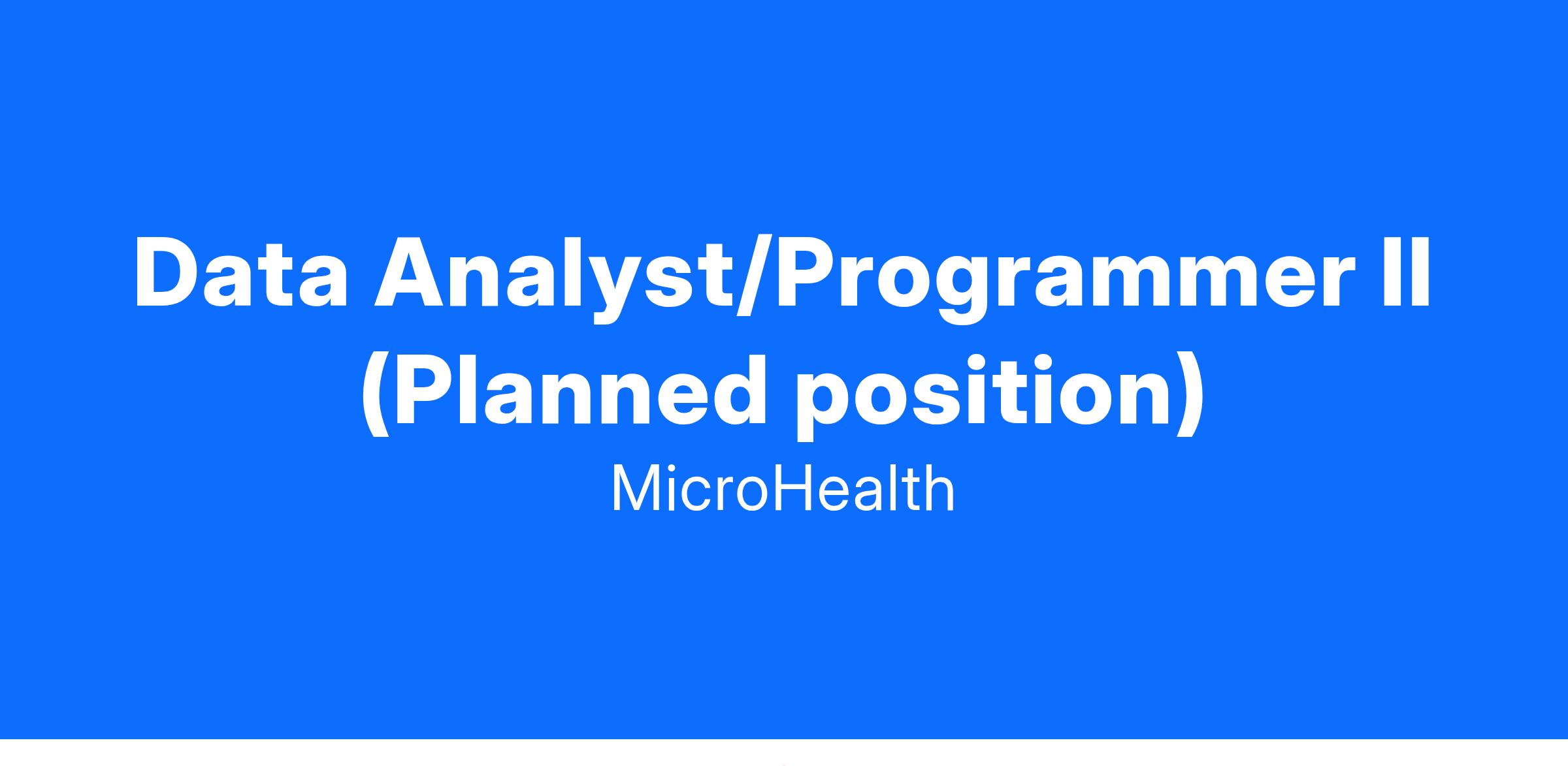 Data Analyst/Programmer II (Planned position)

MicroHealth